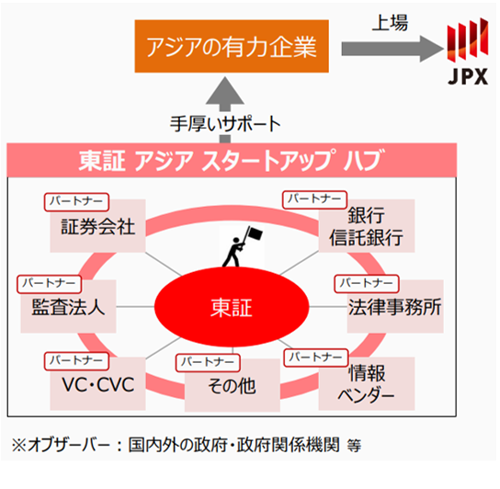 アジアの有力企業

上場

JPX

手厚いサポート

東証 アジア スタートアップ ハブ

パートナー
証券会社

パートナー
銀行
信託銀行

パートナー
監査法人

東証

パートナー
法律事務所

パートナー
VC・CVC

パートナー
その他

パートナー
情報
ベンダー

※オブザーバー：国内外の政府・政府関係機関 等